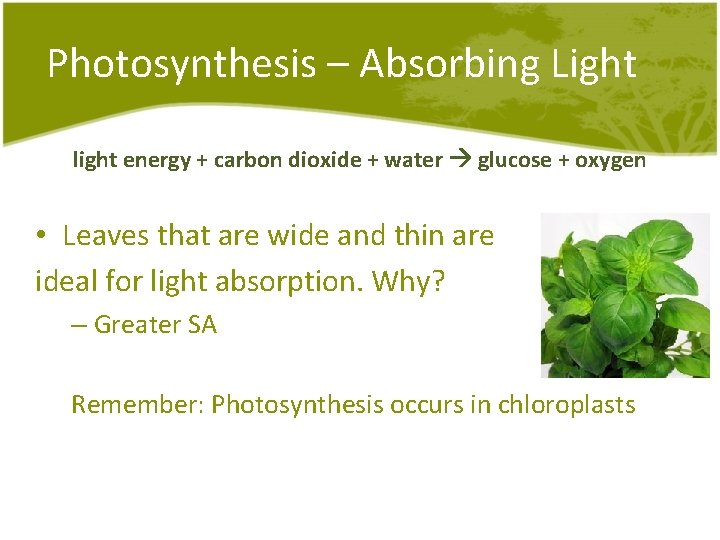 Photosynthesis – Absorbing Light

light energy + carbon dioxide + water → glucose + oxygen

• Leaves that are wide and thin are ideal for light absorption. Why?
– Greater SA

Remember: Photosynthesis occurs in chloroplasts